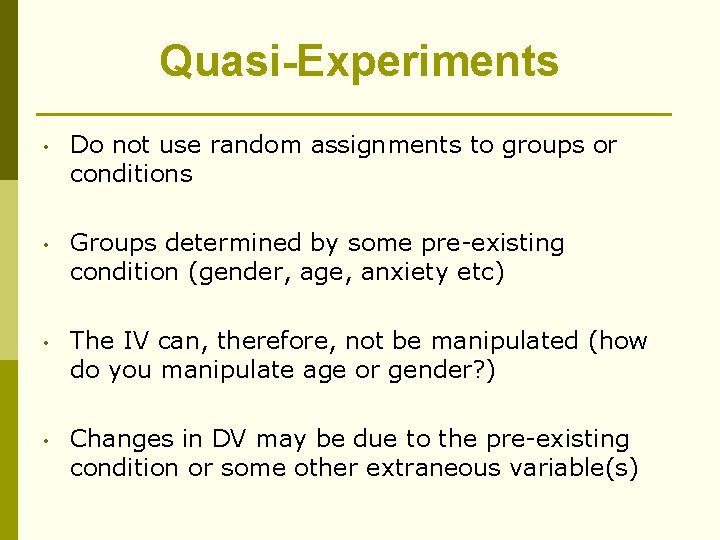 Quasi-Experiments

• Do not use random assignments to groups or conditions

• Groups determined by some pre-existing condition (gender, age, anxiety etc)

• The IV can, therefore, not be manipulated (how do you manipulate age or gender?)

• Changes in DV may be due to the pre-existing condition or some other extraneous variable(s)